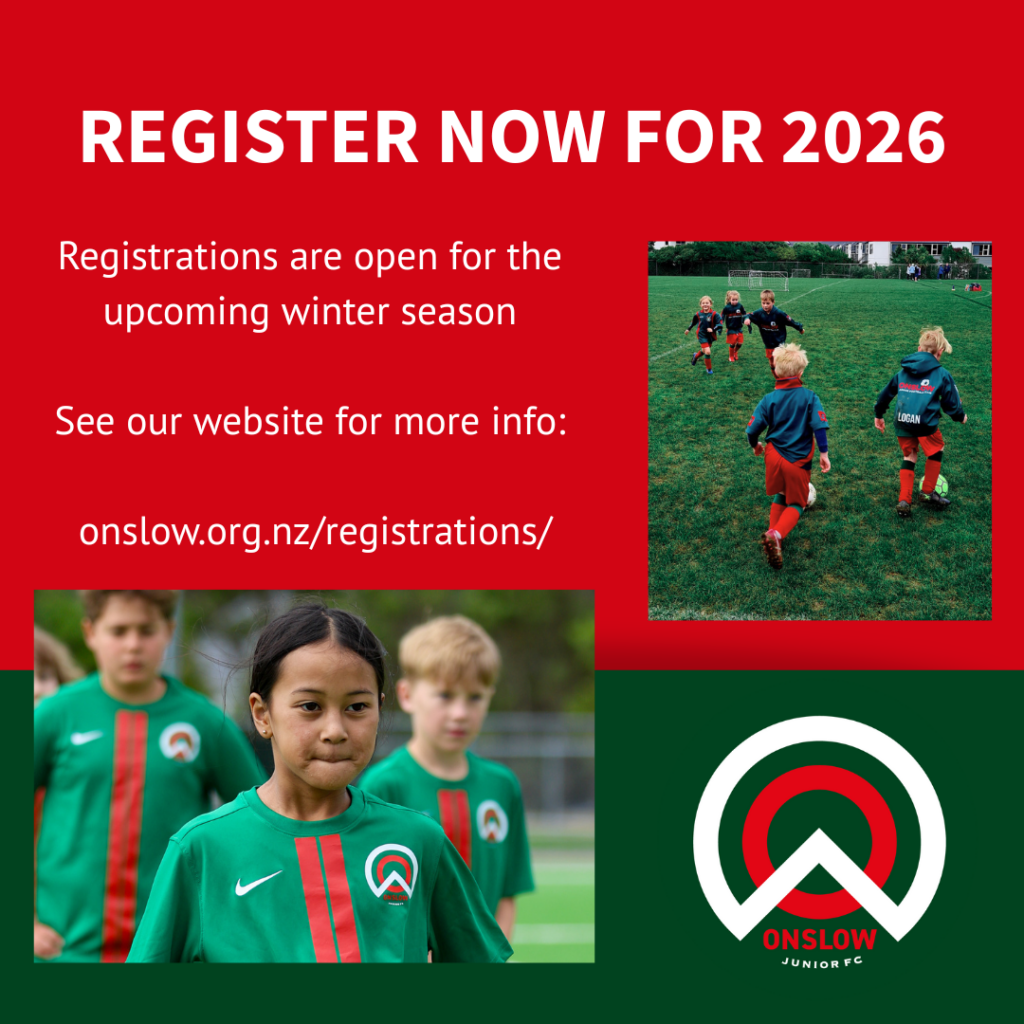 REGISTER NOW FOR 2026

Registrations are open for the upcoming winter season

See our website for more info:

onslow.org.nz/registrations/

LOGAN

ONSLOW
JUNIOR FC